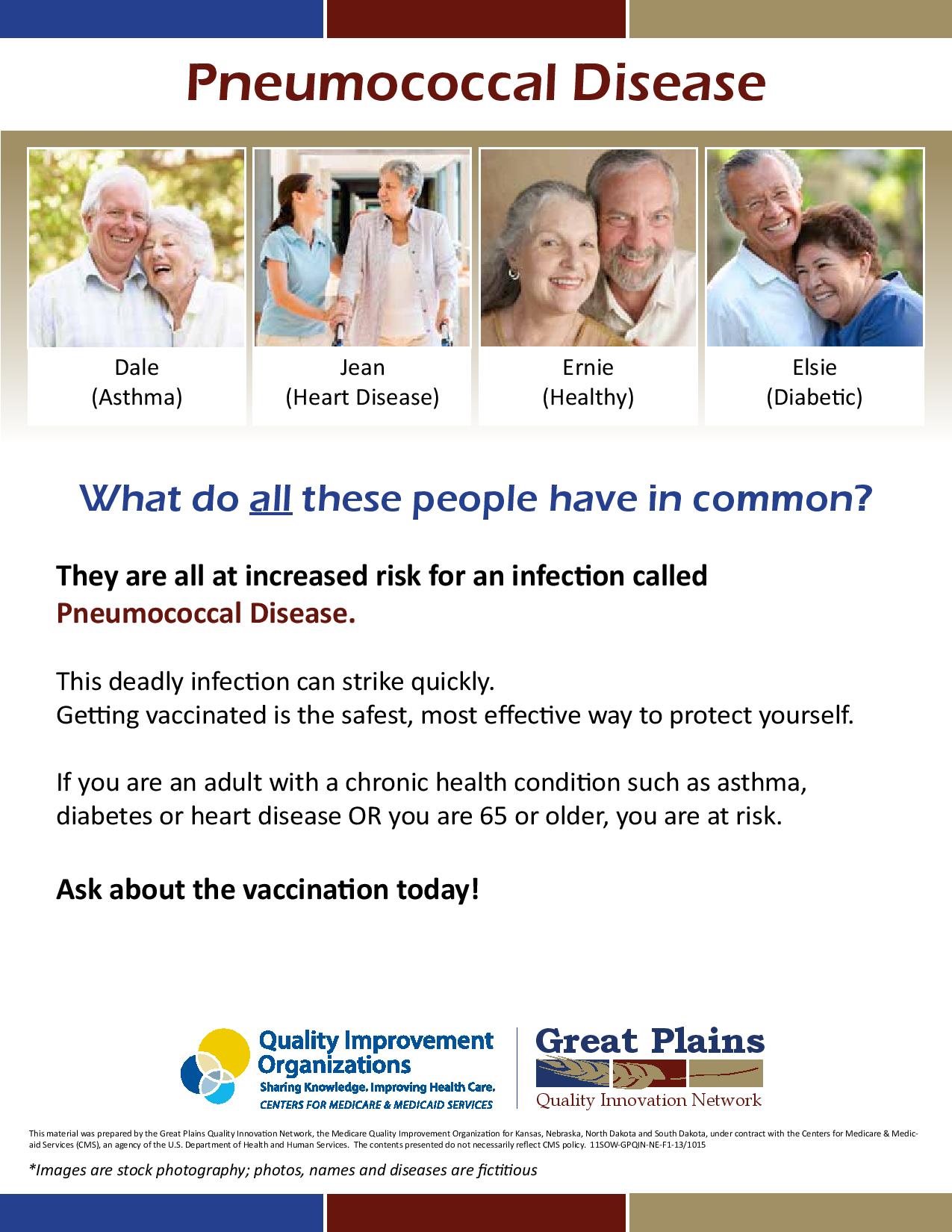 Pneumococcal Disease

Dale
(Asthma)

Jean
(Heart Disease)

Ernie
(Healthy)

Elsie
(Diabetic)

What do all these people have in common?

They are all at increased risk for an infection called Pneumococcal Disease.

This deadly infection can strike quickly.
Getting vaccinated is the safest, most effective way to protect yourself.

If you are an adult with a chronic health condition such as asthma, diabetes or heart disease OR you are 65 or older, you are at risk.

Ask about the vaccination today!

Quality Improvement Organizations
Sharing Knowledge. Improving Health Care.
CENTERS FOR MEDICARE & MEDICAID SERVICES

Great Plains
Quality Innovation Network

This material was prepared by the Great Plains Quality Innovation Network, the Medicare Quality Improvement Organization for Kansas, Nebraska, North Dakota and South Dakota, under contract with the Centers for Medicare & Medicaid Services (CMS), an agency of the U.S. Department of Health and Human Services. The contents presented do not necessarily reflect CMS policy. 11SOW-GPQIN-NE-F1-13/1015

*Images are stock photography; photos, names and diseases are fictitious